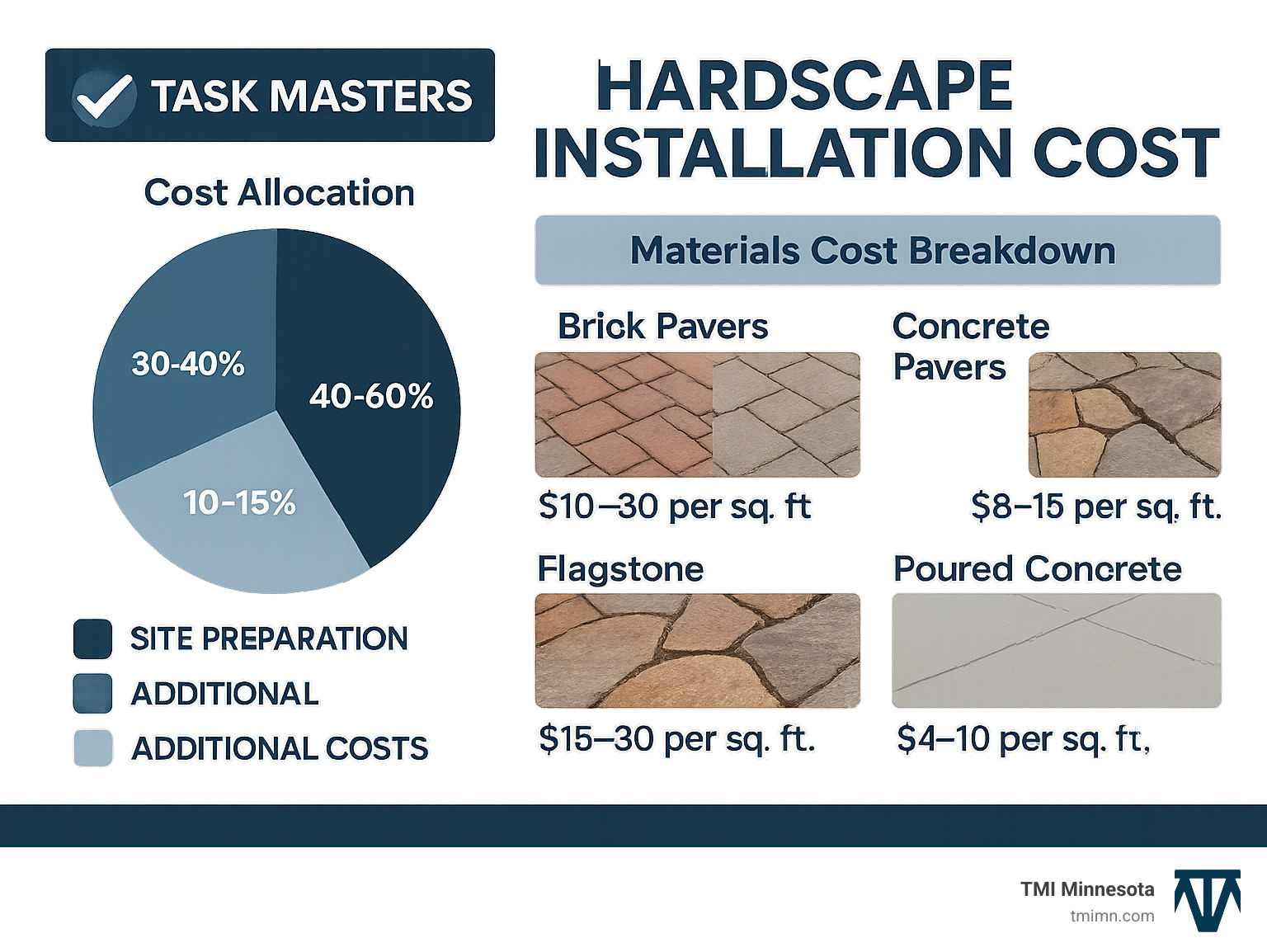 TASK MASTERS

HARDSCAPE INSTALLATION COST

Cost Allocation

30-40%

40-60%

10-15%

SITE PREPARATION

ADDITIONAL

ADDITIONAL COSTS

Materials Cost Breakdown

Brick Pavers

$10–30 per sq. ft

Concrete Pavers

$8–15 per sq. ft.

Flagstone

$15–30 per sq. ft.

Poured Concrete

$4–10 per sq. ft,

TMI Minnesota
tmimn.com